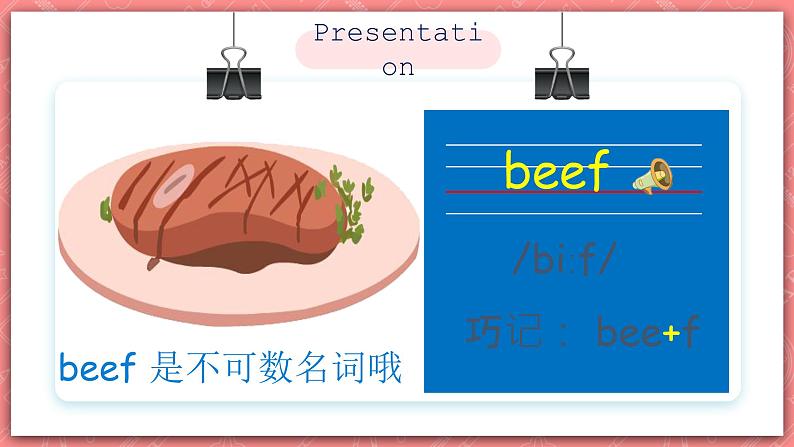 Presentation

beef

/bi:f/

巧记： bee+f

beef 是不可数名词哦